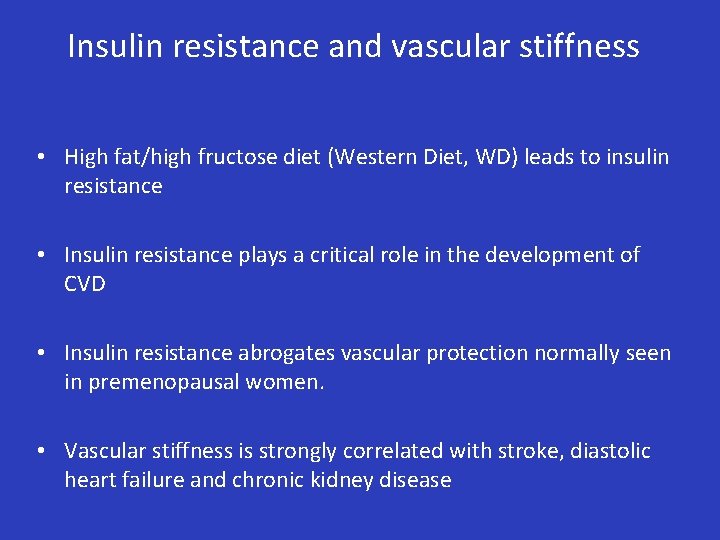 Insulin resistance and vascular stiffness

• High fat/high fructose diet (Western Diet, WD) leads to insulin resistance

• Insulin resistance plays a critical role in the development of CVD

• Insulin resistance abrogates vascular protection normally seen in premenopausal women.

• Vascular stiffness is strongly correlated with stroke, diastolic heart failure and chronic kidney disease